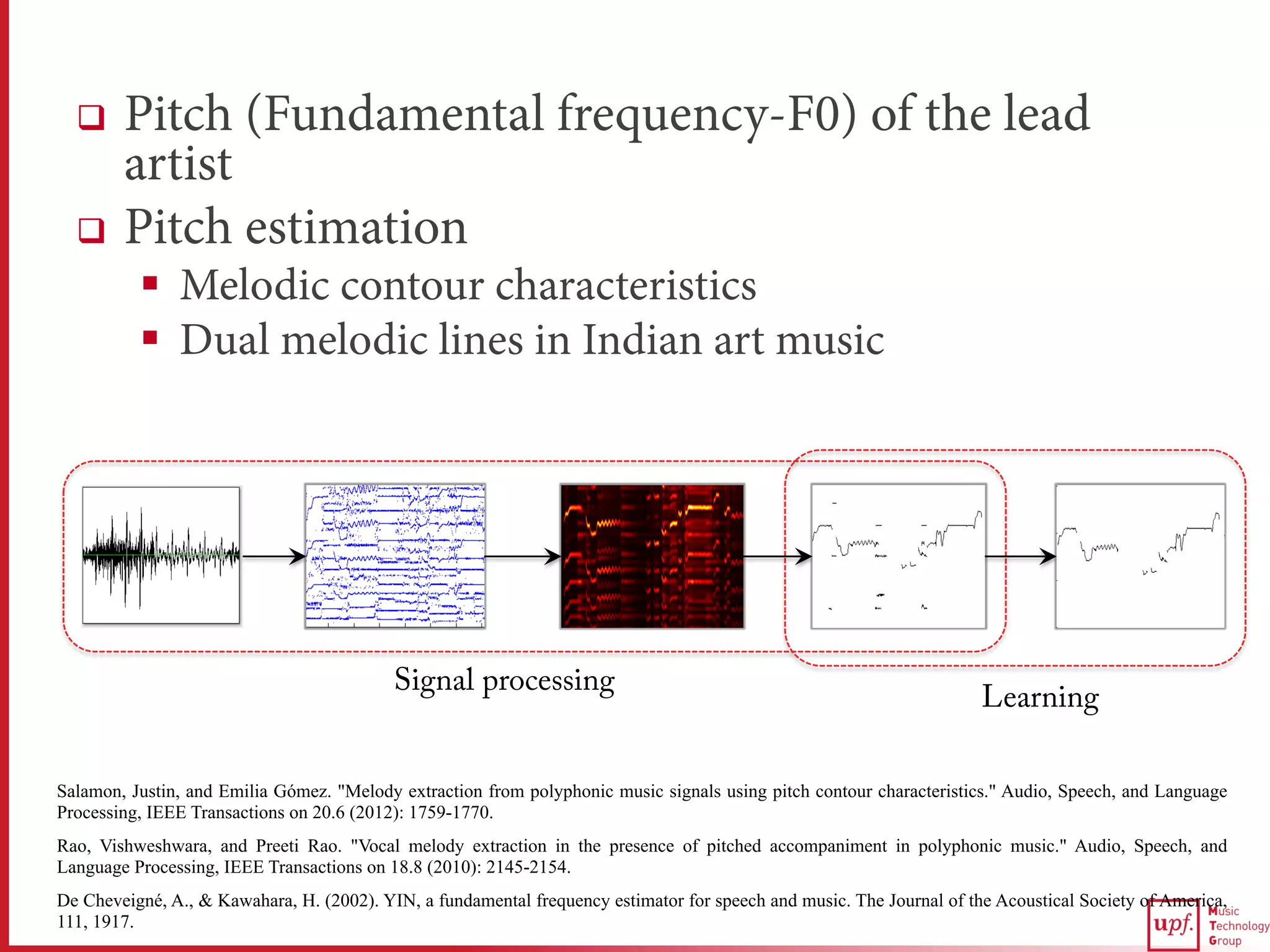 ❑ Pitch (Fundamental frequency-F0) of the lead artist

❑ Pitch estimation

▪ Melodic contour characteristics

▪ Dual melodic lines in Indian art music

Signal processing

Learning

Salamon, Justin, and Emilia Gómez. "Melody extraction from polyphonic music signals using pitch contour characteristics." Audio, Speech, and Language Processing, IEEE Transactions on 20.6 (2012): 1759-1770.

Rao, Vishweshwara, and Preeti Rao. "Vocal melody extraction in the presence of pitched accompaniment in polyphonic music." Audio, Speech, and Language Processing, IEEE Transactions on 18.8 (2010): 2145-2154.

De Cheveigné, A., & Kawahara, H. (2002). YIN, a fundamental frequency estimator for speech and music. The Journal of the Acoustical Society of America, 111, 1917.

upf. Music Technology Group